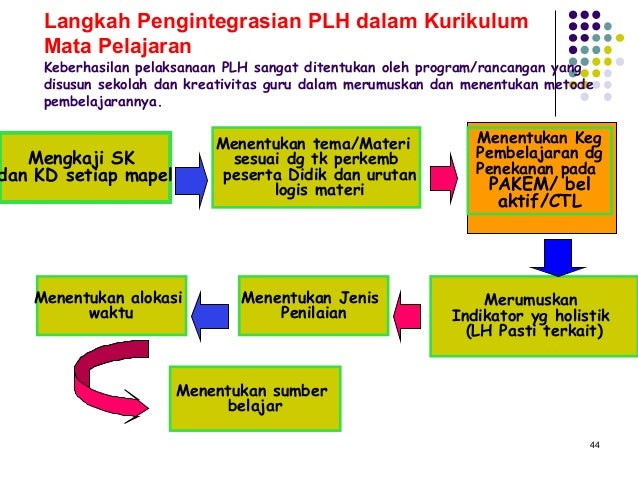 Langkah Pengintegrasian PLH dalam Kurikulum Mata Pelajaran

Keberhasilan pelaksanaan PLH sangat ditentukan oleh program/rancangan yang disusun sekolah dan kreativitas guru dalam merumuskan dan menentukan metode pembelajarannya.

Mengkaji SK dan KD setiap mapel

Menentukan tema/Materi sesuai dg tk perkemb peserta Didik dan urutan logis materi

Menentukan Keg Pembelajaran dg Penekanan pada PAKEM/ bel aktif/CTL

Merumuskan Indikator yg holistik (LH Pasti terkait)

Menentukan Jenis Penilaian

Menentukan alokasi waktu

Menentukan sumber belajar

44